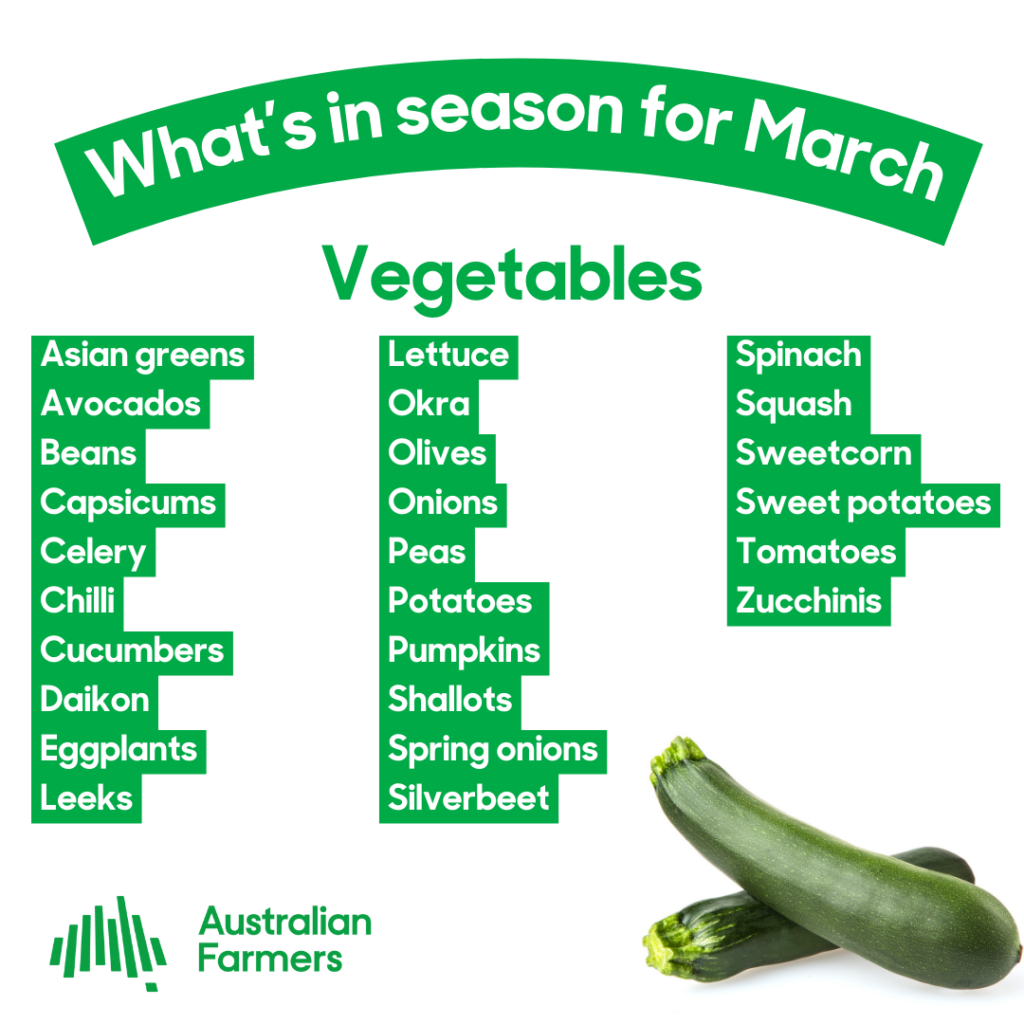 What's in season for March

Vegetables

Asian greens
Avocados
Beans
Capsicums
Celery
Chilli
Cucumbers
Daikon
Eggplants
Leeks

Lettuce
Okra
Olives
Onions
Peas
Potatoes
Pumpkins
Shallots
Spring onions
Silverbeet

Spinach
Squash
Sweetcorn
Sweet potatoes
Tomatoes
Zucchinis

Australian Farmers